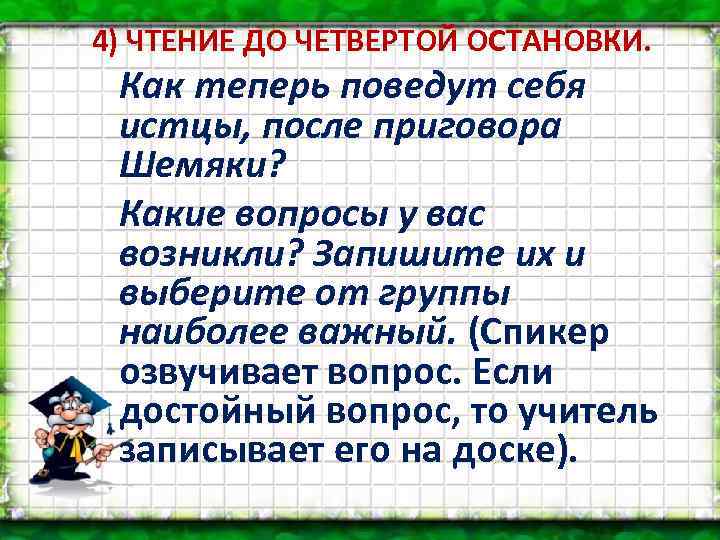 4) ЧТЕНИЕ ДО ЧЕТВЕРТОЙ ОСТАНОВКИ.

Как теперь поведут себя истцы, после приговора Шемяки?

Какие вопросы у вас возникли? Запишите их и выберите от группы наиболее важный. (Спикер озвучивает вопрос. Если достойный вопрос, то учитель записывает его на доске).